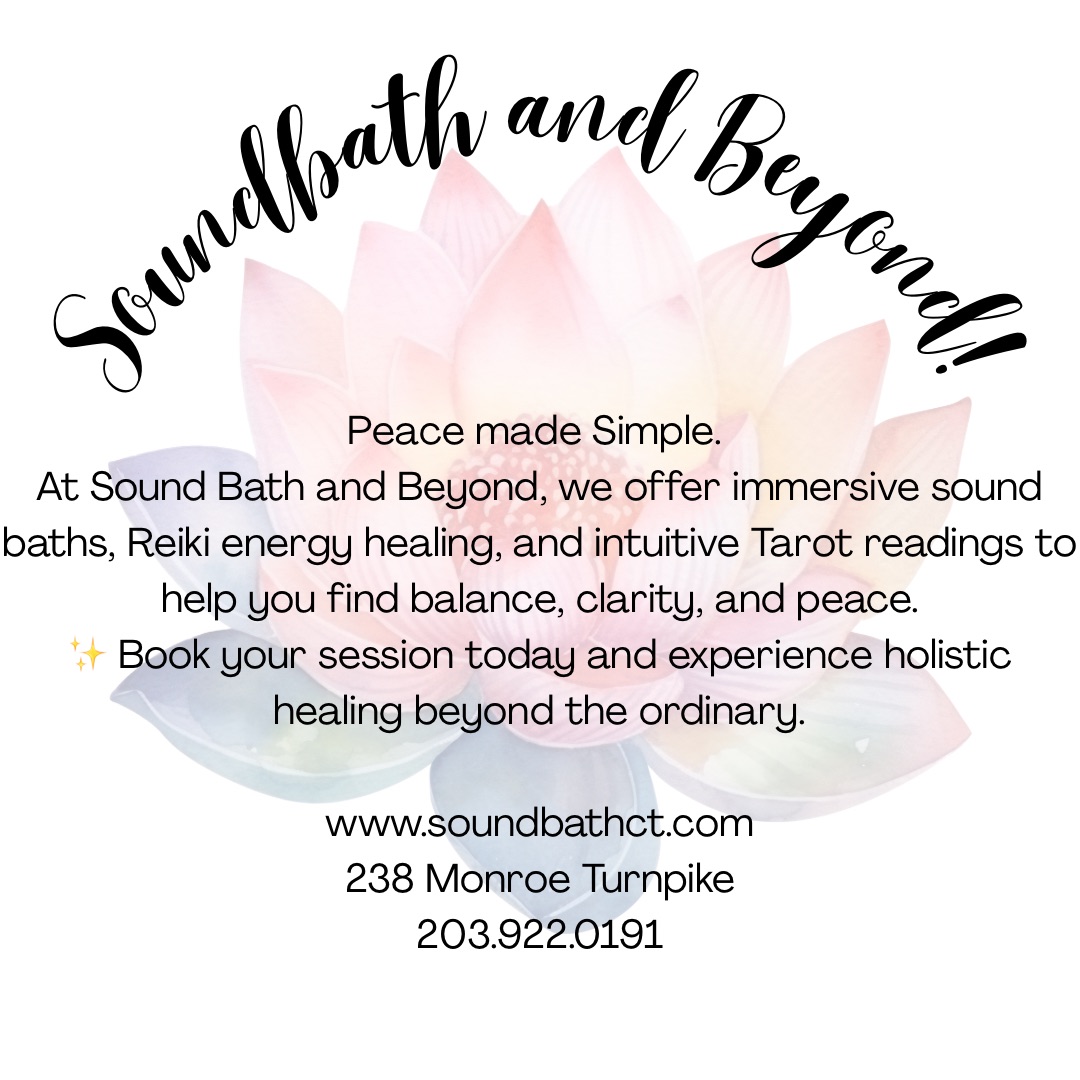 Soundbath and Beyond!

Peace made Simple.
At Sound Bath and Beyond, we offer immersive sound baths, Reiki energy healing, and intuitive Tarot readings to help you find balance, clarity, and peace.
✨ Book your session today and experience holistic healing beyond the ordinary.

www.soundbathct.com
238 Monroe Turnpike
203.922.0191